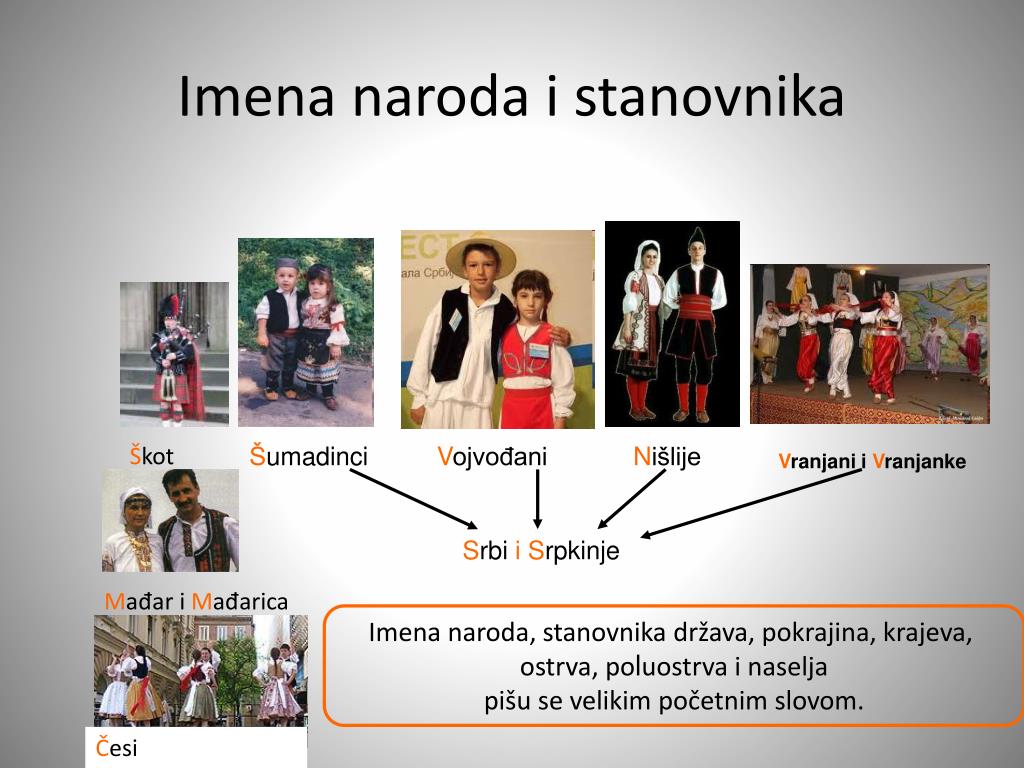 Imena naroda i stanovnika

Škot

Šumadinci

Vojvođani

Nišlije

Vranjani i Vranjanke

Srbi i Srpkinje

Mađar i Mađarica

Česi

Imena naroda, stanovnika država, pokrajina, krajeva, ostrva, poluostrva i naselja pišu se velikim početnim slovom.